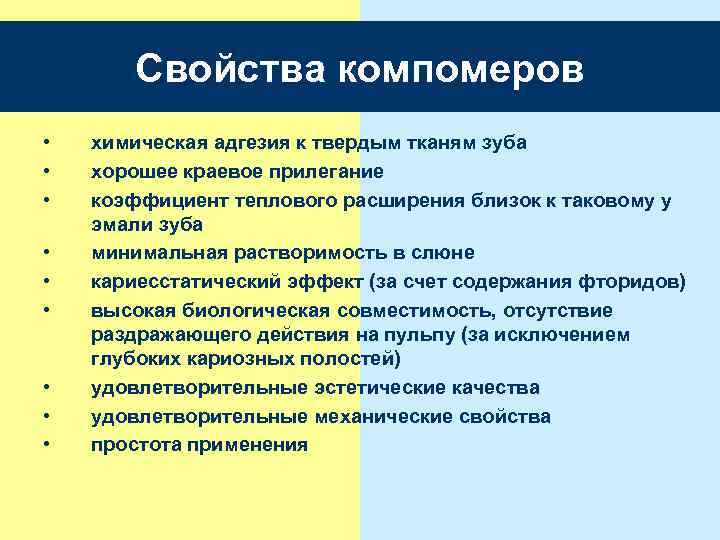 Свойства компомеров

• химическая адгезия к твердым тканям зуба
• хорошее краевое прилегание
• коэффициент теплового расширения близок к таковому у эмали зуба
• минимальная растворимость в слюне
• кариесстатический эффект (за счет содержания фторидов)
• высокая биологическая совместимость, отсутствие раздражающего действия на пульпу (за исключением глубоких кариозных полостей)
• удовлетворительные эстетические качества
• удовлетворительные механические свойства
• простота применения